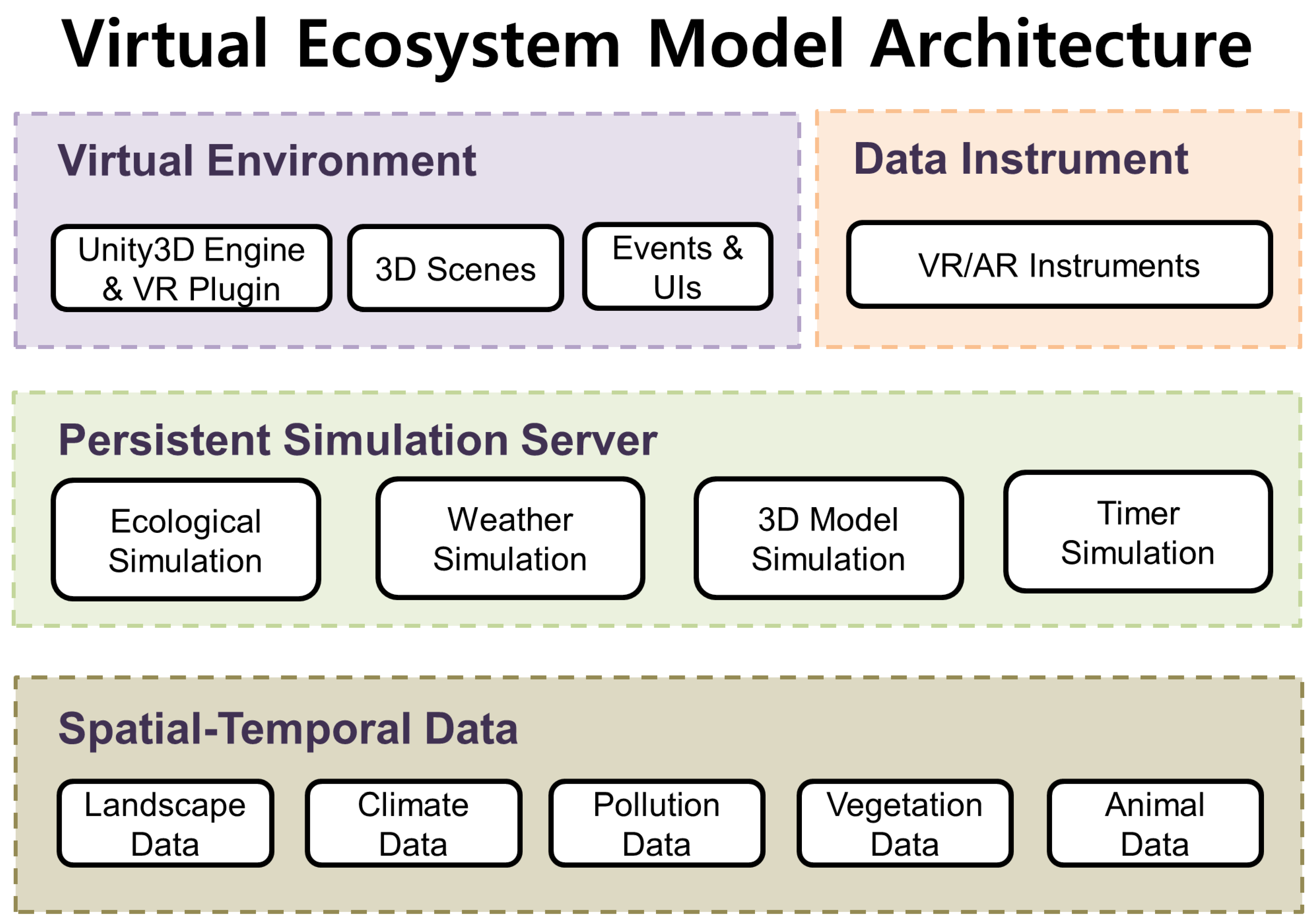 Virtual Ecosystem Model Architecture

Virtual Environment

Unity3D Engine & VR Plugin

3D Scenes

Events & UIs

Data Instrument

VR/AR Instruments

Persistent Simulation Server

Ecological Simulation

Weather Simulation

3D Model Simulation

Timer Simulation

Spatial-Temporal Data

Landscape Data

Climate Data

Pollution Data

Vegetation Data

Animal Data